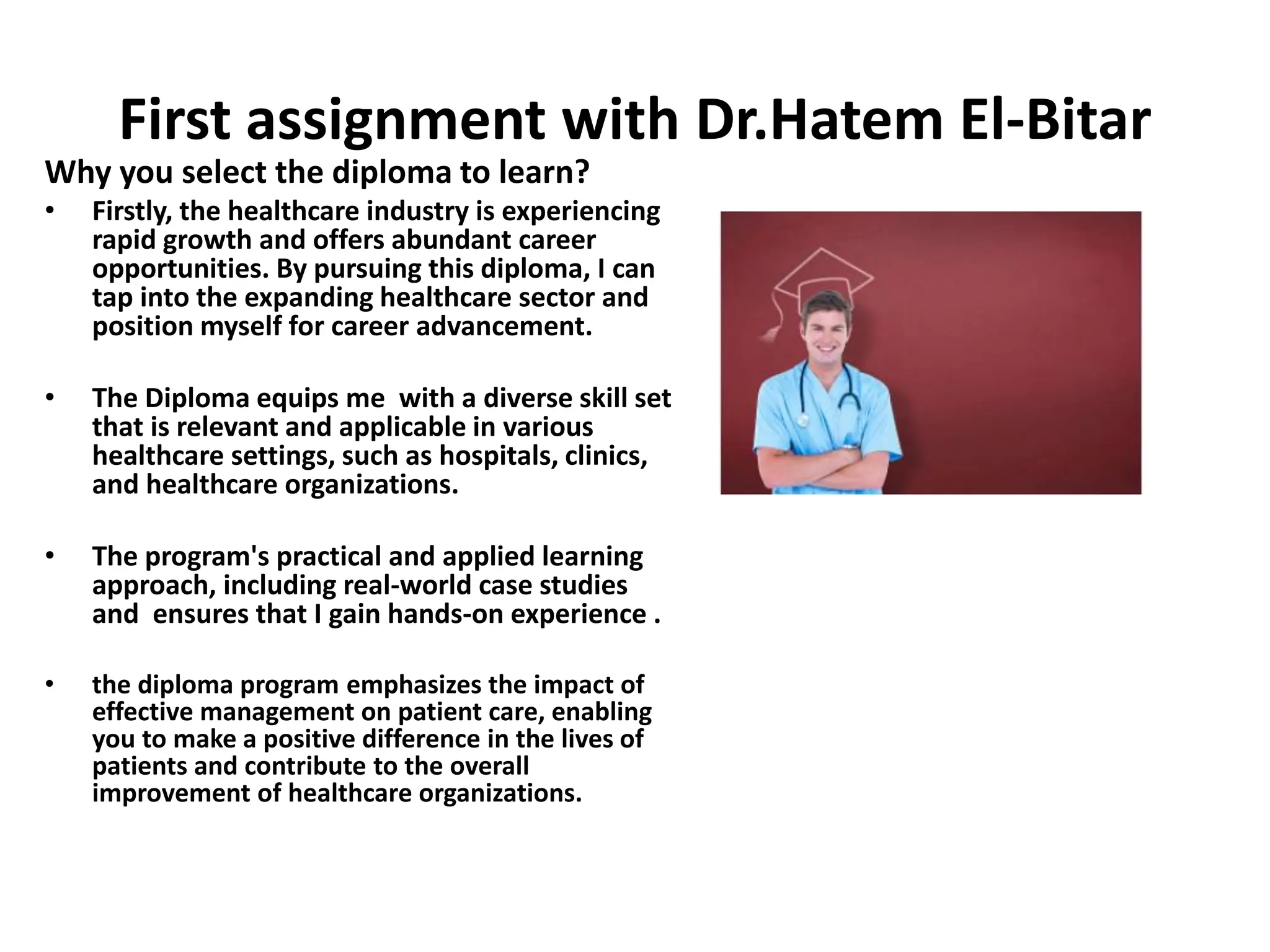 First assignment with Dr.Hatem El-Bitar

Why you select the diploma to learn?

• Firstly, the healthcare industry is experiencing rapid growth and offers abundant career opportunities. By pursuing this diploma, I can tap into the expanding healthcare sector and position myself for career advancement.

• The Diploma equips me  with a diverse skill set that is relevant and applicable in various healthcare settings, such as hospitals, clinics, and healthcare organizations.

• The program's practical and applied learning approach, including real-world case studies and  ensures that I gain hands-on experience .

• the diploma program emphasizes the impact of effective management on patient care, enabling you to make a positive difference in the lives of patients and contribute to the overall improvement of healthcare organizations.